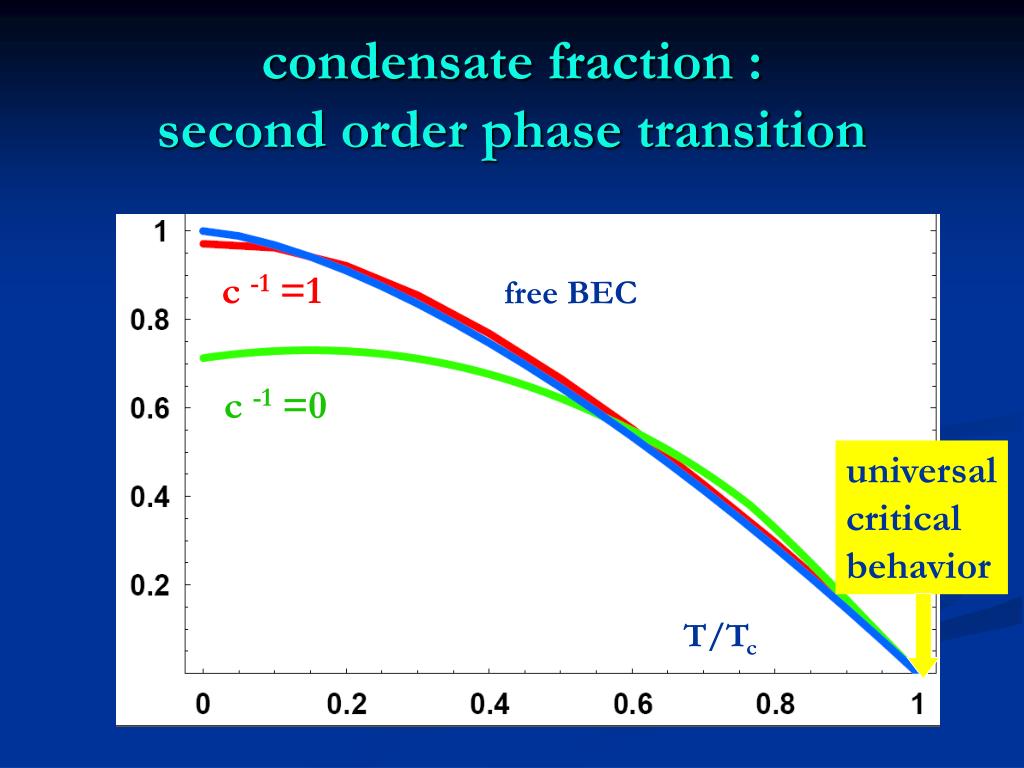 condensate fraction :
second order phase transition

1
0.8
0.6
0.4
0.2

$c^{-1} = 1$

free BEC

$c^{-1} = 0$

universal critical behavior

$T/T_c$

0
0.2
0.4
0.6
0.8
1